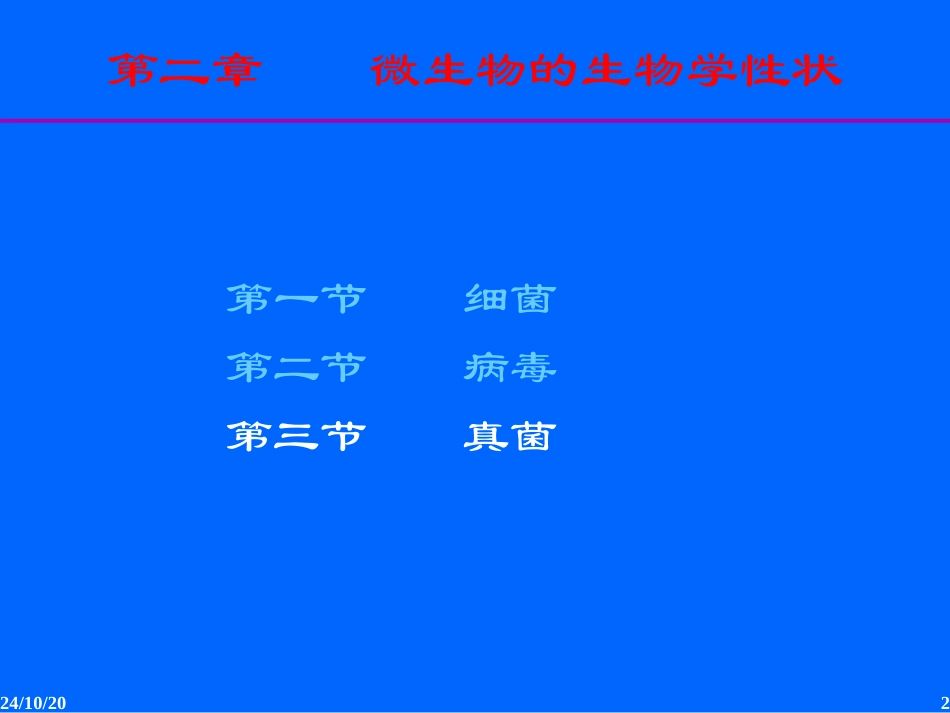 第二章　　微生物的生物学性状

第一节　　细菌

第二节　　病毒

第三节　　真菌

24/10/20

2